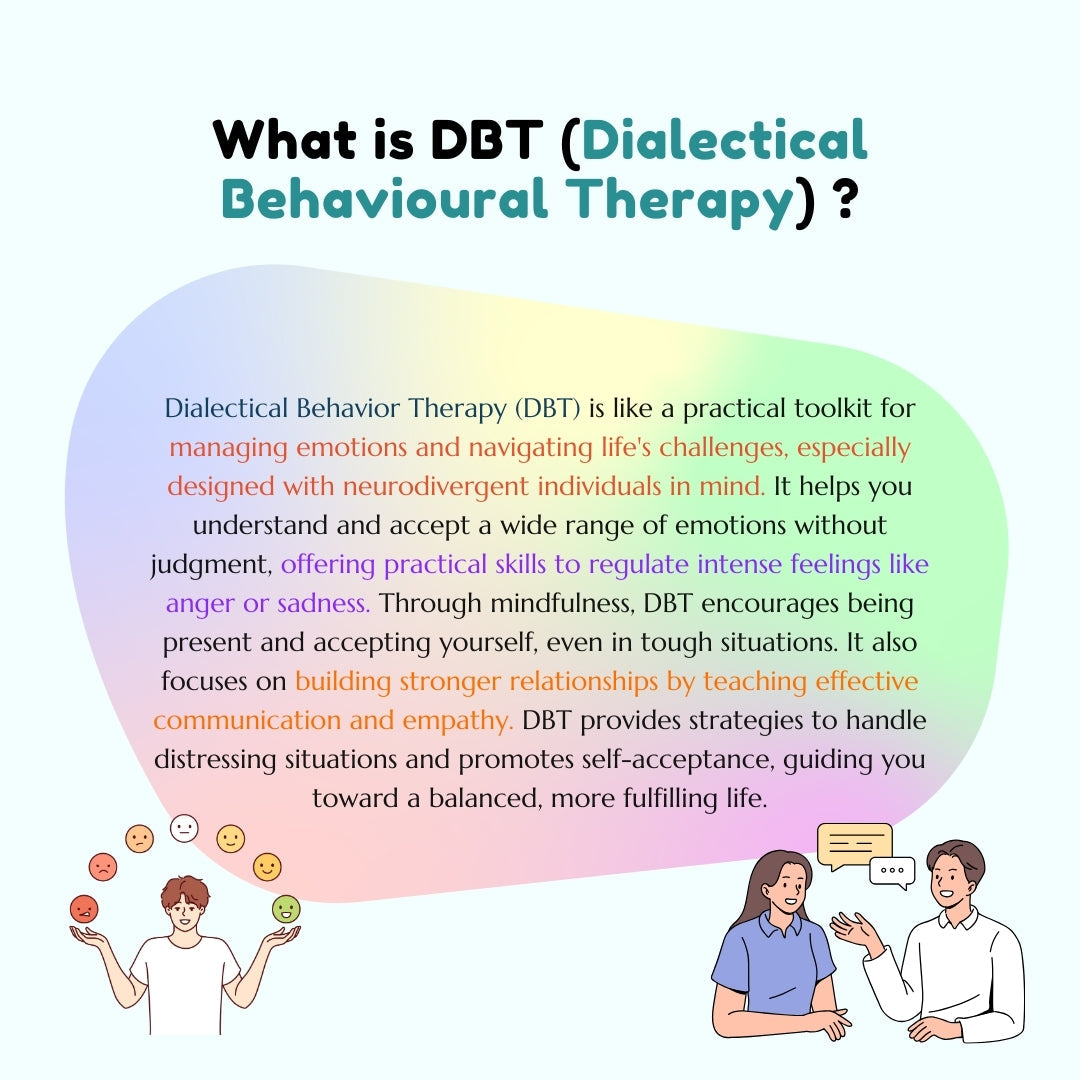 What is DBT (Dialectical Behavioural Therapy) ?

Dialectical Behavior Therapy (DBT) is like a practical toolkit for managing emotions and navigating life's challenges, especially designed with neurodivergent individuals in mind. It helps you understand and accept a wide range of emotions without judgment, offering practical skills to regulate intense feelings like anger or sadness. Through mindfulness, DBT encourages being present and accepting yourself, even in tough situations. It also focuses on building stronger relationships by teaching effective communication and empathy. DBT provides strategies to handle distressing situations and promotes self-acceptance, guiding you toward a balanced, more fulfilling life.